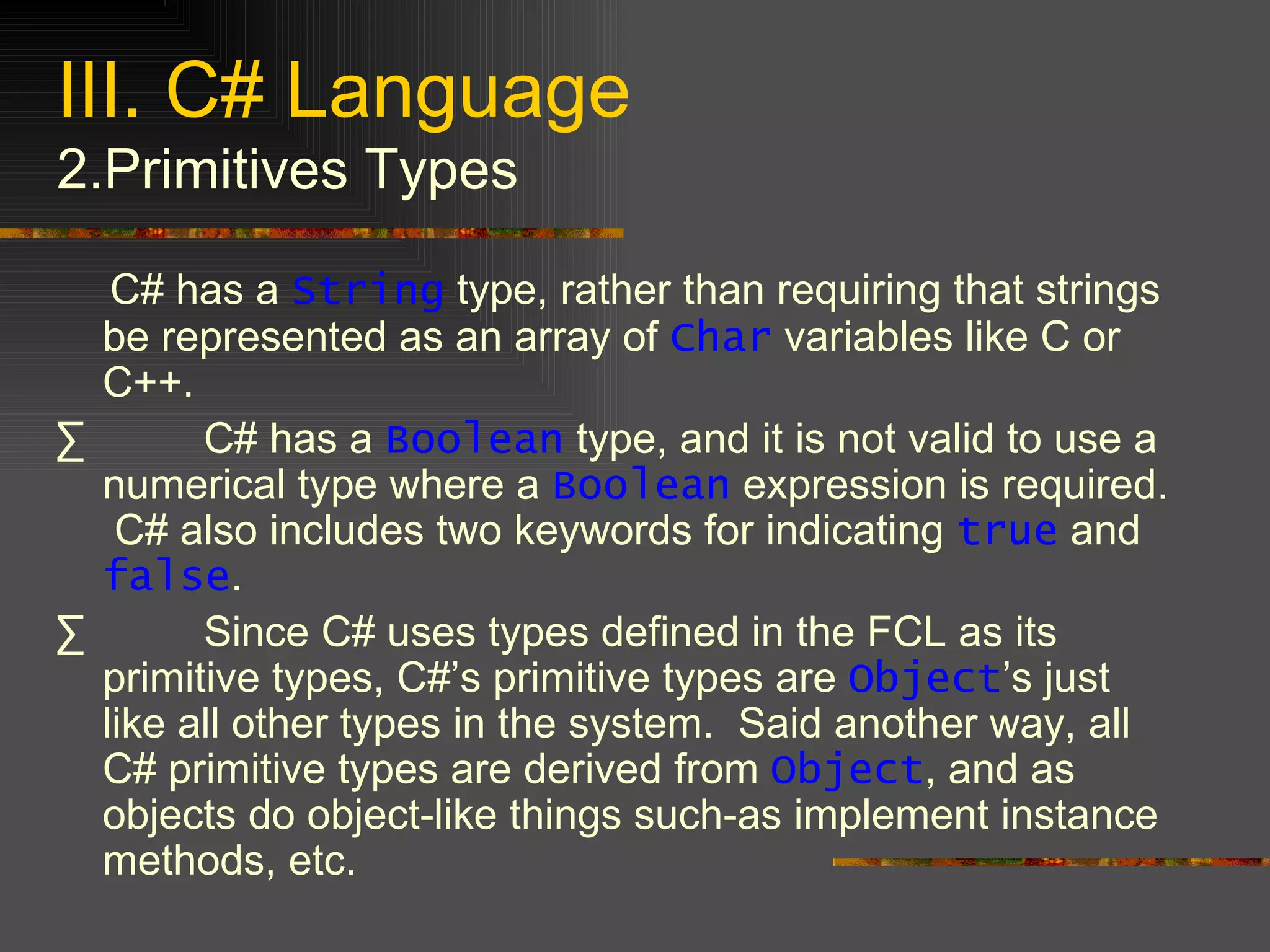 III. C# Language
2.Primitives Types

C# has a String type, rather than requiring that strings be represented as an array of Char variables like C or C++.

∑ C# has a Boolean type, and it is not valid to use a numerical type where a Boolean expression is required. C# also includes two keywords for indicating true and false.

∑ Since C# uses types defined in the FCL as its primitive types, C#’s primitive types are Object’s just like all other types in the system. Said another way, all C# primitive types are derived from Object, and as objects do object-like things such-as implement instance methods, etc.